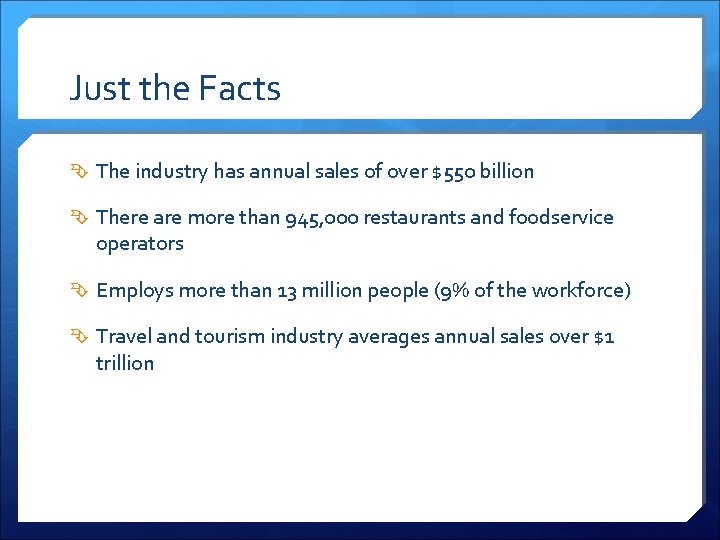 Just the Facts

The industry has annual sales of over \$550 billion

There are more than 945,000 restaurants and foodservice operators

Employs more than 13 million people (9% of the workforce)

Travel and tourism industry averages annual sales over \$1 trillion